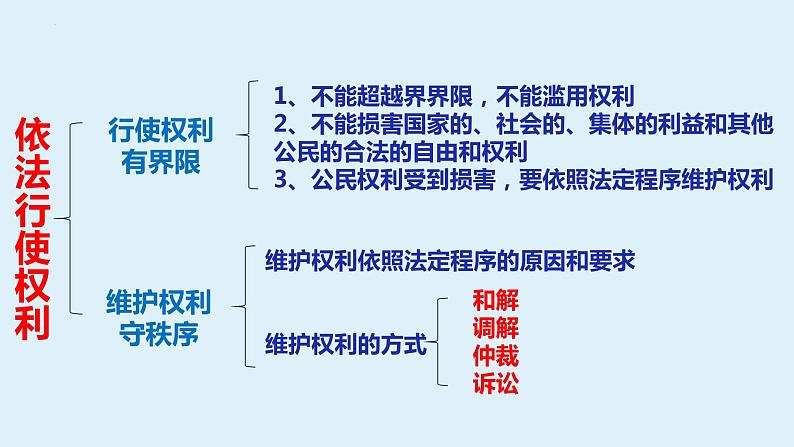 依法行使权利

行使权利有界限

1、不能超越界界限，不能滥用权利
2、不能损害国家的、社会的、集体的利益和其他公民的合法的自由和权利
3、公民权利受到损害，要依照法定程序维护权利

维护权利守秩序

维护权利依照法定程序的原因和要求

维护权利的方式

和解
调解
仲裁
诉讼